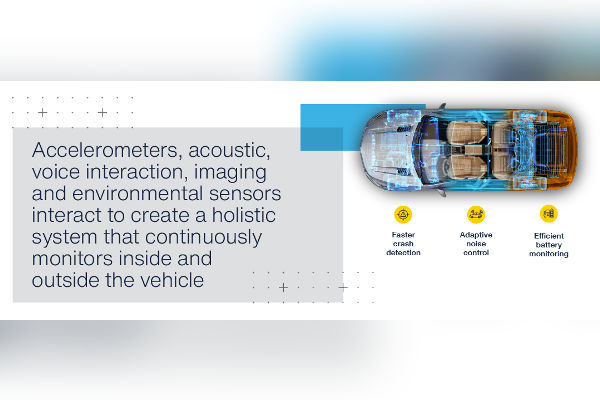 Accelerometers, acoustic, voice interaction, imaging and environmental sensors interact to create a holistic system that continuously monitors inside and outside the vehicle

Faster crash detection

Adaptive noise control

Efficient battery monitoring